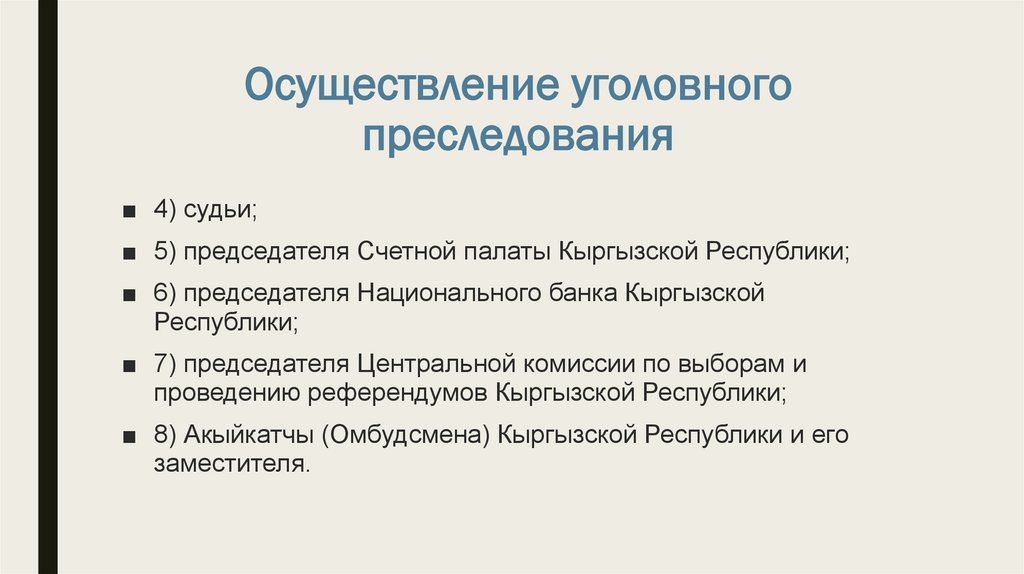 Осуществление уголовного преследования

■ 4) судьи;

■ 5) председателя Счетной палаты Кыргызской Республики;

■ 6) председателя Национального банка Кыргызской Республики;

■ 7) председателя Центральной комиссии по выборам и проведению референдумов Кыргызской Республики;

■ 8) Акыйкатчы (Омбудсмена) Кыргызской Республики и его заместителя.